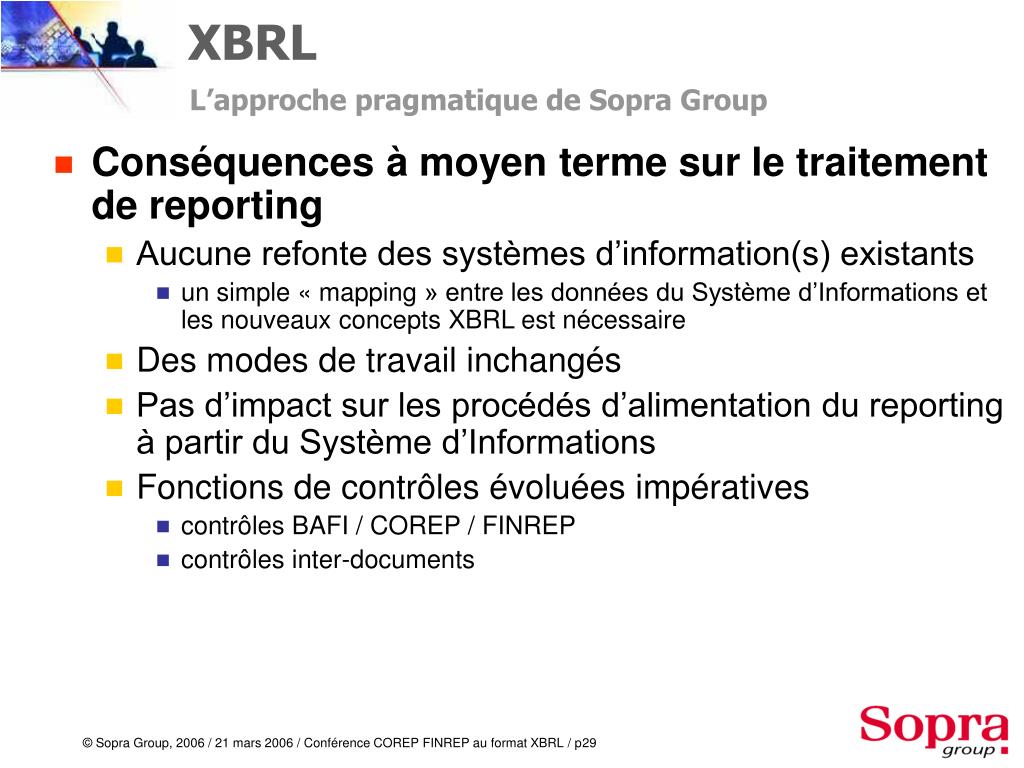 XBRL

L’approche pragmatique de Sopra Group

Conséquences à moyen terme sur le traitement de reporting

Aucune refonte des systèmes d’information(s) existants

un simple « mapping » entre les données du Système d’Informations et les nouveaux concepts XBRL est nécessaire

Des modes de travail inchangés

Pas d’impact sur les procédés d’alimentation du reporting à partir du Système d’Informations

Fonctions de contrôles évoluées impératives

contrôles BAFI / COREP / FINREP

contrôles inter-documents

© Sopra Group, 2006 / 21 mars 2006 / Conférence COREP FINREP au format XBRL / p29

Sopra group